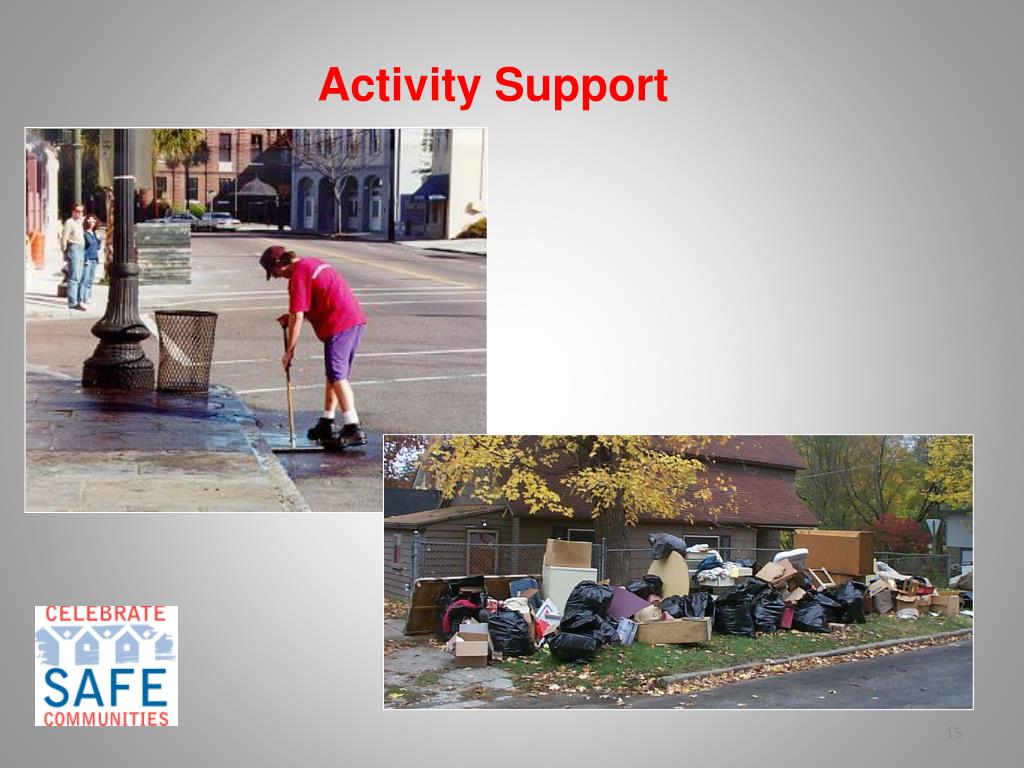 Activity Support

CELEBRATE
SAFE
COMMUNITIES

15